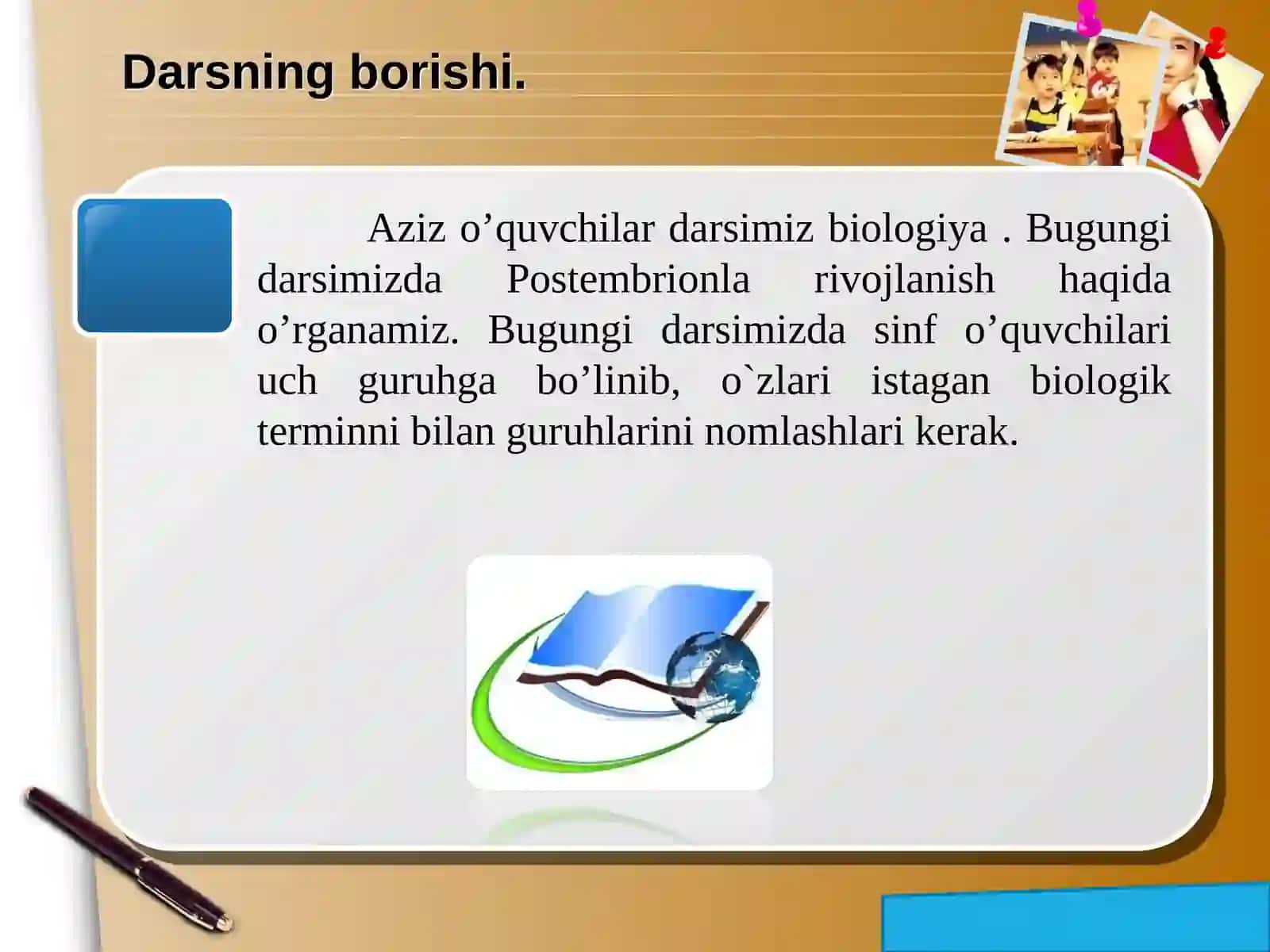 Darsning borishi.

Aziz o’quvchilar darsimiz biologiya . Bugungi darsimizda Postembrionla rivojlanish haqida o’rganamiz. Bugungi darsimizda sinf o’quvchilari uch guruhga bo’linib, o`zlari istagan biologik terminni bilan guruhlarini nomlashlari kerak.